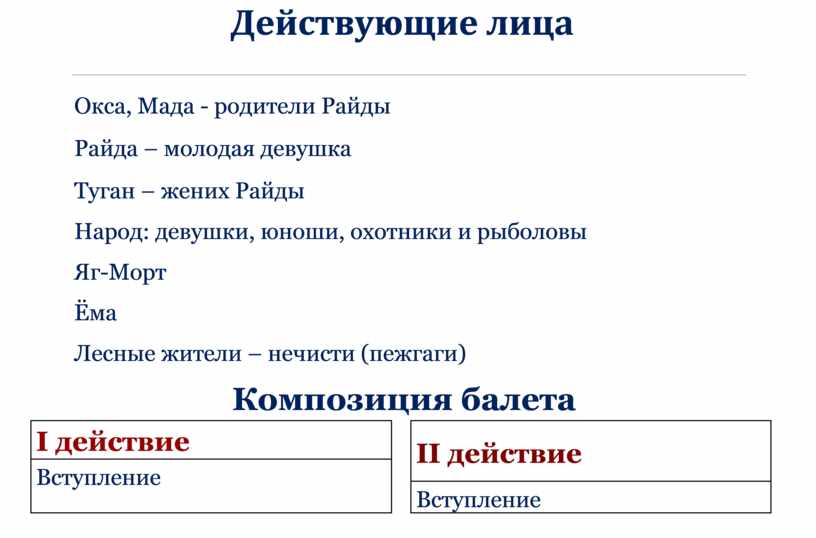 Действующие лица

Окса, Мада - родители Райды

Райда – молодая девушка

Туган – жених Райды

Народ: девушки, юноши, охотники и рыболовы

Яг-Морт

Ёма

Лесные жители – нечисти (пежгаги)

Композиция балета

| I действие |
|---|
| Вступление |

| II действие |
|---|
| Вступление |